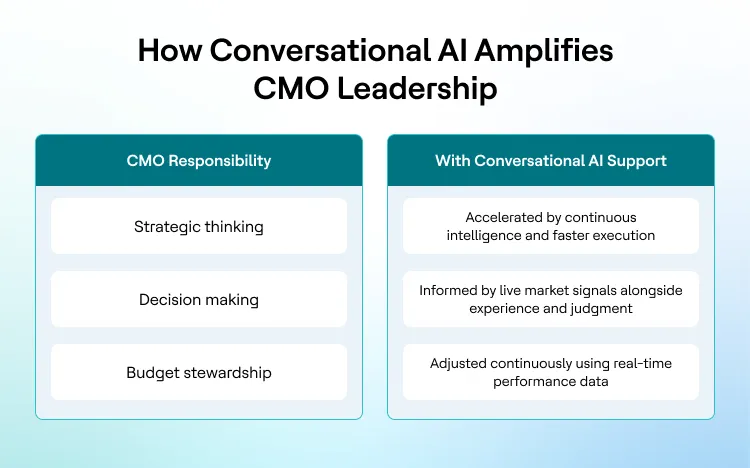 How Conversational AI Amplifies CMO Leadership

| CMO Responsibility | With Conversational AI Support |
|---|---|
| Strategic thinking | Accelerated by continuous intelligence and faster execution |
| Decision making | Informed by live market signals alongside experience and judgment |
| Budget stewardship | Adjusted continuously using real-time performance data |